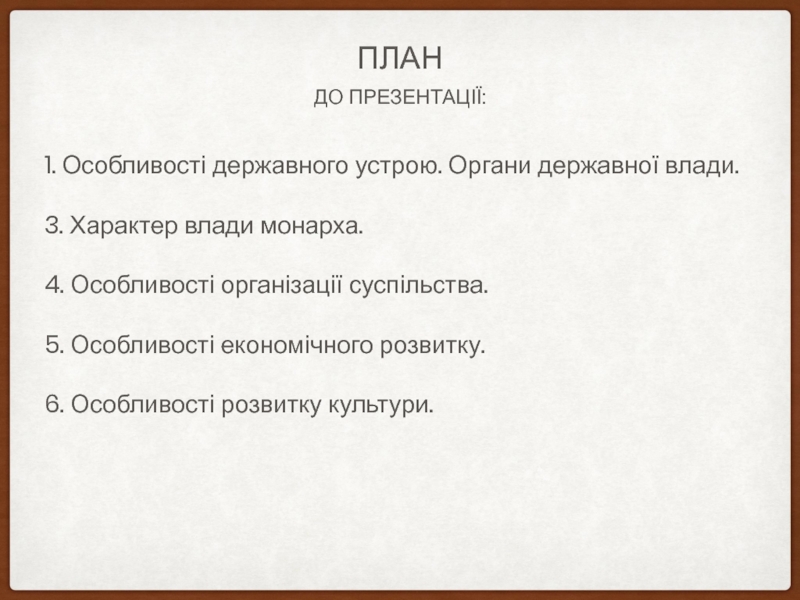 ПЛАН
ДО ПРЕЗЕНТАЦІЇ:

1. Особливості державного устрою. Органи державної влади.

3. Характер влади монарха.

4. Особливості організації суспільства.

5. Особливості економічного розвитку.

6. Особливості розвитку культури.